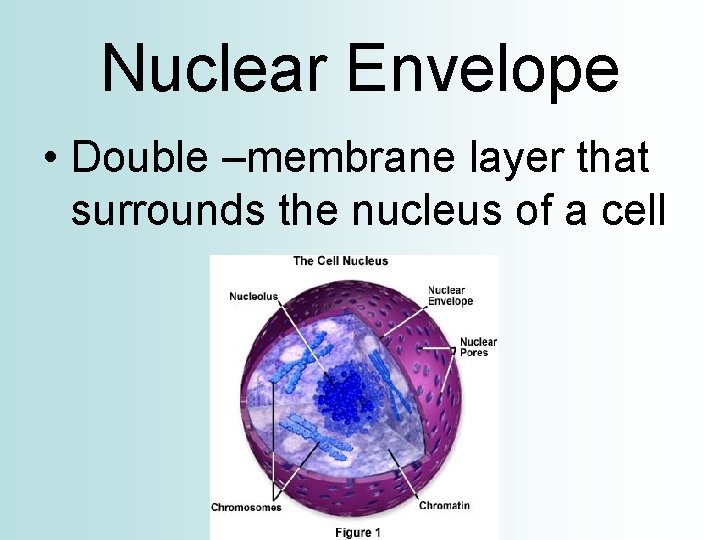 Nuclear Envelope

• Double –membrane layer that surrounds the nucleus of a cell

The Cell Nucleus

Nucleolus

Nuclear Envelope

Nuclear Pores

Chromosomes

Chromatin

Figure 1